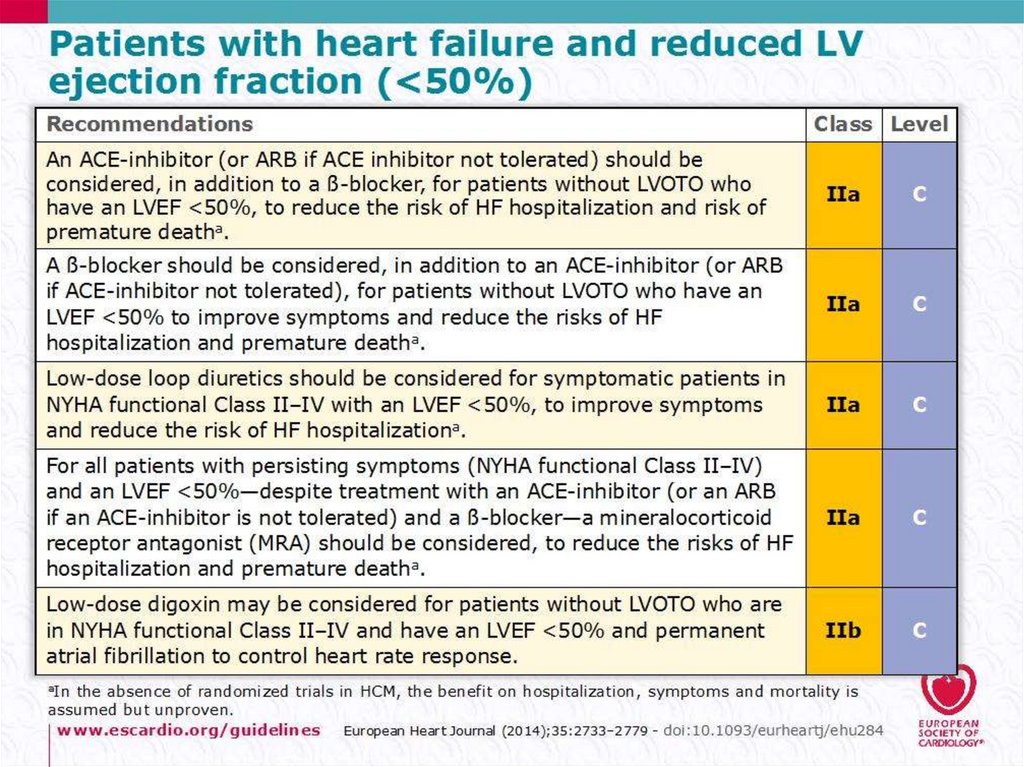 Patients with heart failure and reduced LV ejection fraction (<50%)

| Recommendations | Class | Level |
|---|---|---|
| An ACE-inhibitor (or ARB if ACE inhibitor not tolerated) should be considered, in addition to a ß-blocker, for patients without LVOTO who have an LVEF <50%, to reduce the risk of HF hospitalization and risk of premature death$^a$. | IIa | C |
| A ß-blocker should be considered, in addition to an ACE-inhibitor (or ARB if ACE-inhibitor not tolerated), for patients without LVOTO who have an LVEF <50% to improve symptoms and reduce the risks of HF hospitalization and premature death$^a$. | IIa | C |
| Low-dose loop diuretics should be considered for symptomatic patients in NYHA functional Class II–IV with an LVEF <50%, to improve symptoms and reduce the risk of HF hospitalization$^a$. | IIa | C |
| For all patients with persisting symptoms (NYHA functional Class II–IV) and an LVEF <50%—despite treatment with an ACE-inhibitor (or an ARB if an ACE-inhibitor is not tolerated) and a ß-blocker—a mineralocorticoid receptor antagonist (MRA) should be considered, to reduce the risks of HF hospitalization and premature death$^a$. | IIa | C |
| Low-dose digoxin may be considered for patients without LVOTO who are in NYHA functional Class II–IV and have an LVEF <50% and permanent atrial fibrillation to control heart rate response. | IIb | C |

$^a$In the absence of randomized trials in HCM, the benefit on hospitalization, symptoms and mortality is assumed but unproven.

www.escardio.org/guidelines European Heart Journal (2014);35:2733–2779 - doi:10.1093/eurheartj/ehu284

EUROPEAN SOCIETY OF CARDIOLOGY®